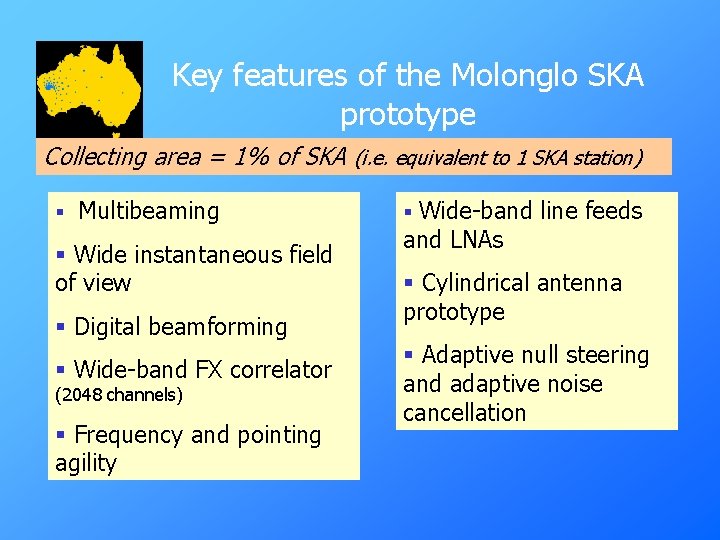 Key features of the Molonglo SKA prototype

Collecting area = 1% of SKA (i.e. equivalent to 1 SKA station)

▪ Multibeaming

▪ Wide instantaneous field of view

▪ Digital beamforming

▪ Wide-band FX correlator (2048 channels)

▪ Frequency and pointing agility

▪ Wide-band line feeds and LNAs

▪ Cylindrical antenna prototype

▪ Adaptive null steering and adaptive noise cancellation